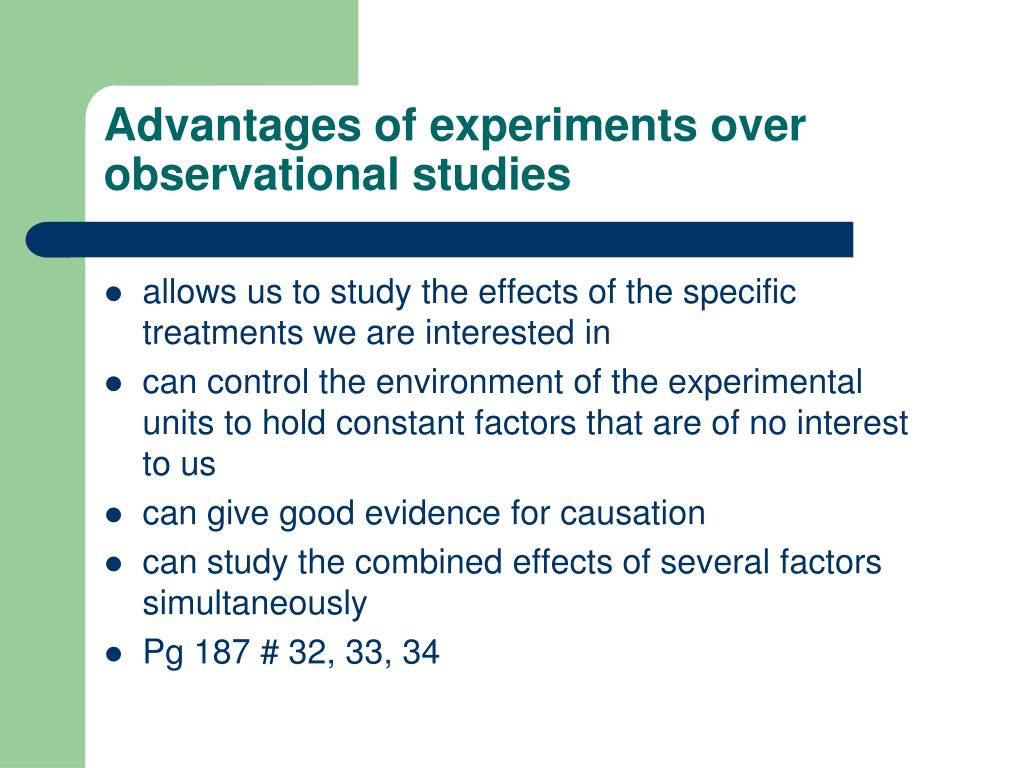 Advantages of experiments over observational studies

- allows us to study the effects of the specific treatments we are interested in
- can control the environment of the experimental units to hold constant factors that are of no interest to us
- can give good evidence for causation
- can study the combined effects of several factors simultaneously
- Pg 187 # 32, 33, 34